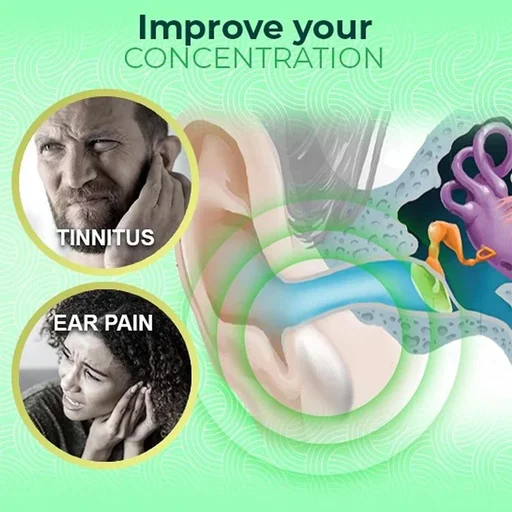 Improve your
CONCENTRATION

TINNITUS

EAR PAIN